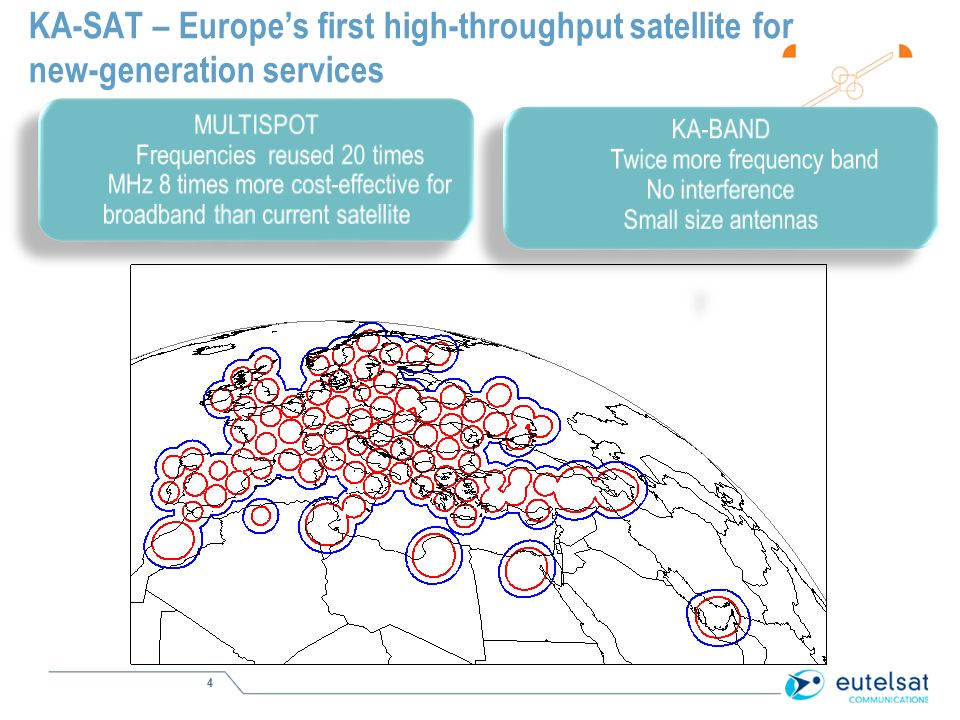 KA-SAT – Europe's first high-throughput satellite for new-generation services

MULTISPOT
Frequencies reused 20 times
MHz 8 times more cost-effective for broadband than current satellite

KA-BAND
Twice more frequency band
No interference
Small size antennas

4

eutelsat
COMMUNICATIONS